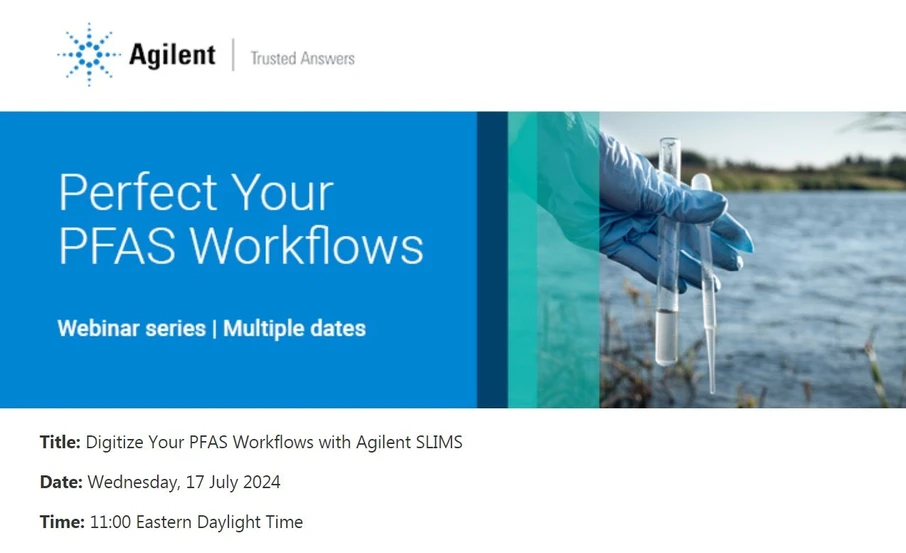 Agilent | Trusted Answers

Perfect Your PFAS Workflows

Webinar series | Multiple dates

Title: Digitize Your PFAS Workflows with Agilent SLIMS

Date: Wednesday, 17 July 2024

Time: 11:00 Eastern Daylight Time